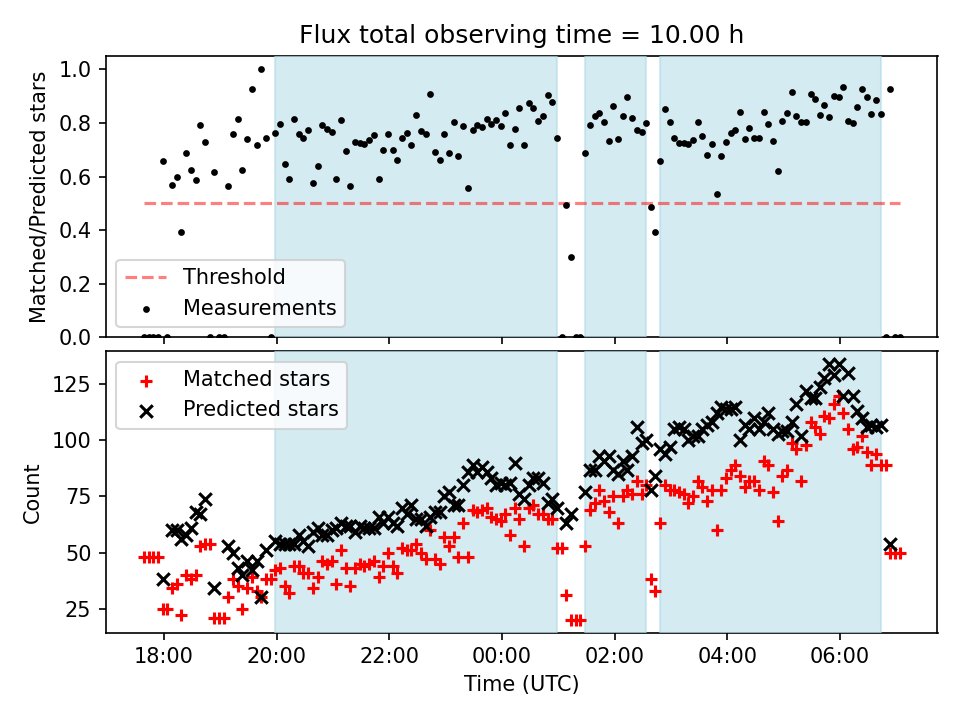 Flux total observing time = 10.00 h

Matched/Predicted stars

1.0
0.8
0.6
0.4
0.2
0.0

Threshold
Measurements

Count

125
100
75
50
25

Matched stars
Predicted stars

18:00
20:00
22:00
00:00
02:00
04:00
06:00

Time (UTC)